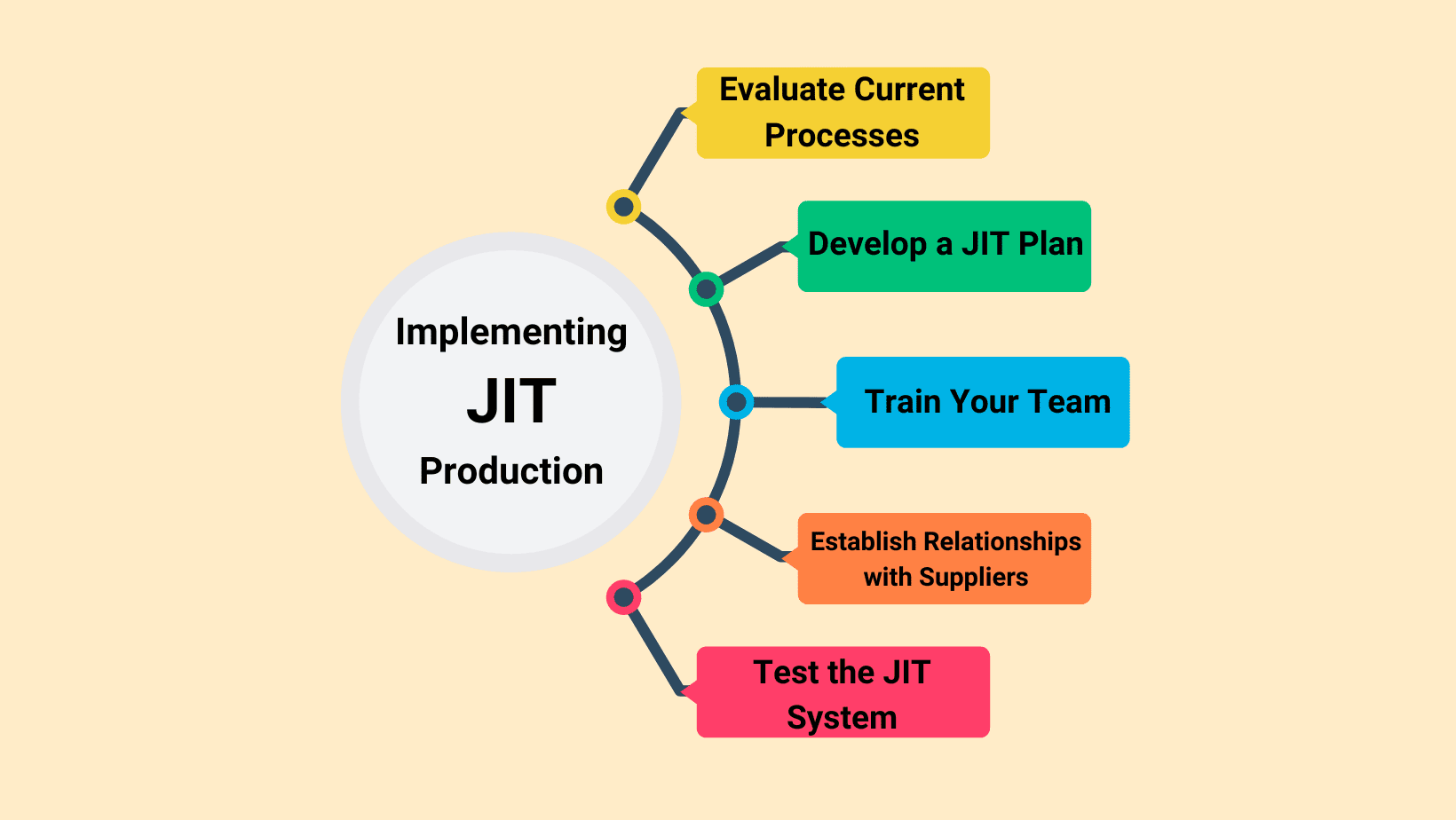 Implementing JIT Production

Evaluate Current Processes

Develop a JIT Plan

Train Your Team

Establish Relationships with Suppliers

Test the JIT System